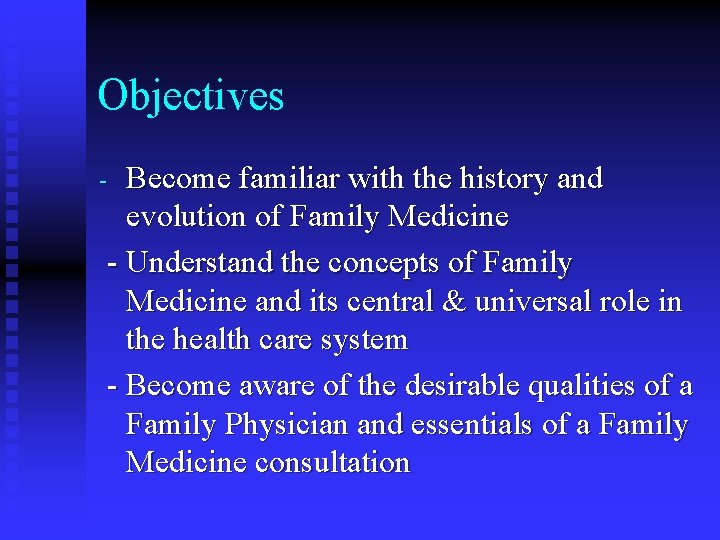 Objectives

- Become familiar with the history and evolution of Family Medicine

- Understand the concepts of Family Medicine and its central & universal role in the health care system

- Become aware of the desirable qualities of a Family Physician and essentials of a Family Medicine consultation